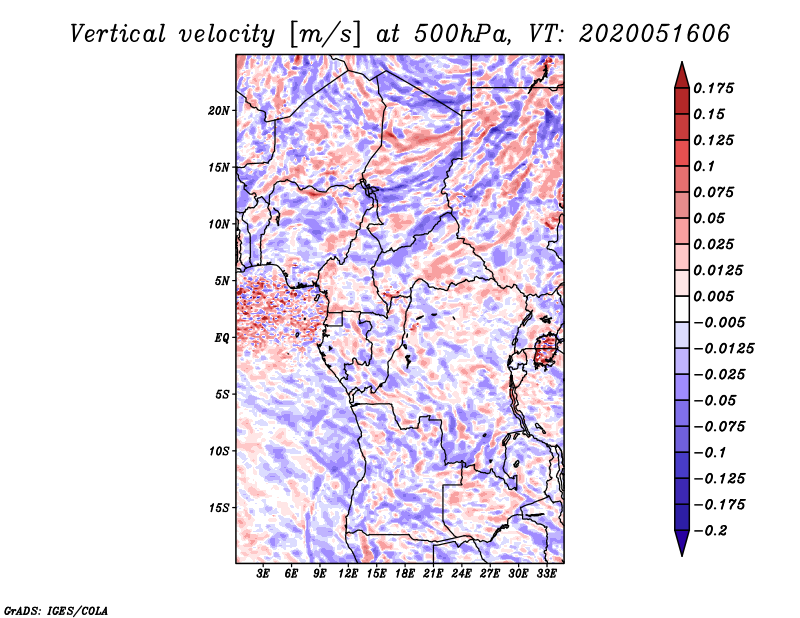 Vertical velocity [m/s] at 500hPa, VT: 2020051606

20N
15N
10N
5N
EQ
5S
10S
15S

3E 6E 9E 12E 15E 18E 21E 24E 27E 30E 33E

0.175
0.15
0.125
0.1
0.075
0.05
0.025
0.0125
0.005
−0.005
−0.0125
−0.025
−0.05
−0.075
−0.1
−0.125
−0.175
−0.2

GrADS: IGES/COLA